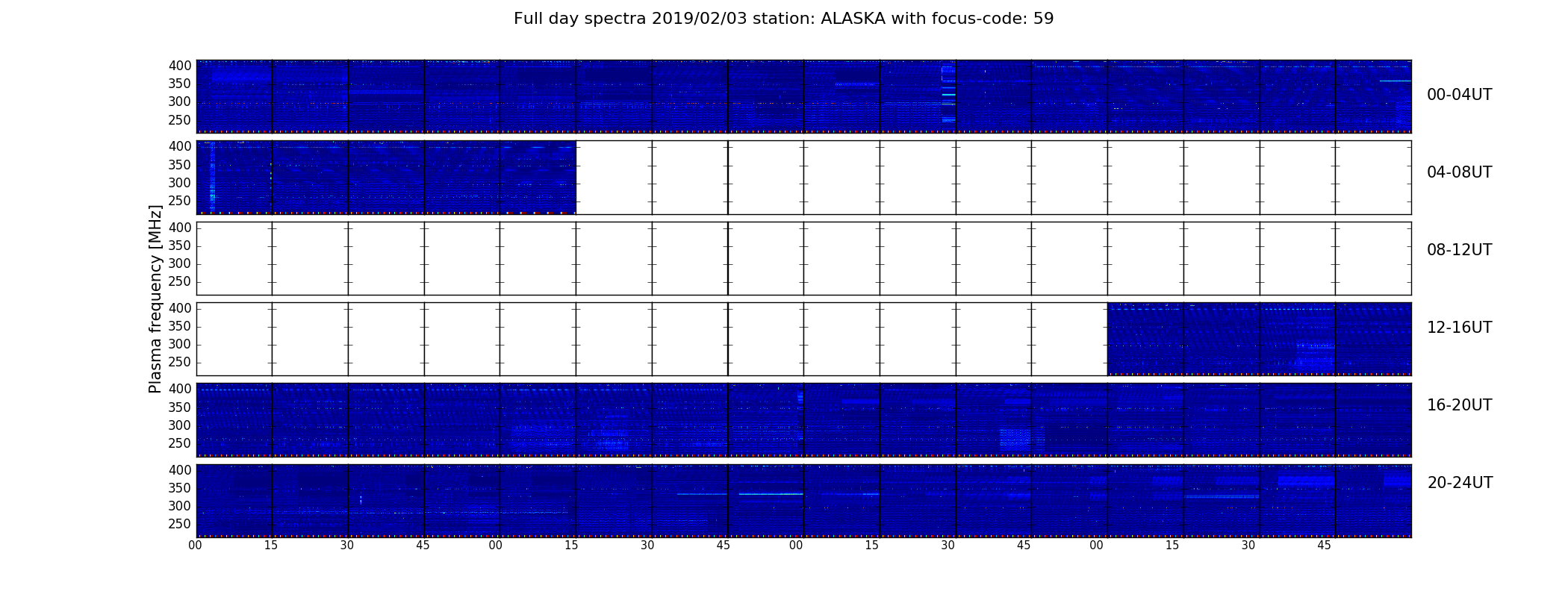 Full day spectra 2019/02/03 station: ALASKA with focus-code: 59

Plasma frequency [MHz]

400
350
300
250
00-04UT

400
350
300
250
04-08UT

400
350
300
250
08-12UT

400
350
300
250
12-16UT

400
350
300
250
16-20UT

400
350
300
250
20-24UT

00 15 30 45 00 15 30 45 00 15 30 45 00 15 30 45